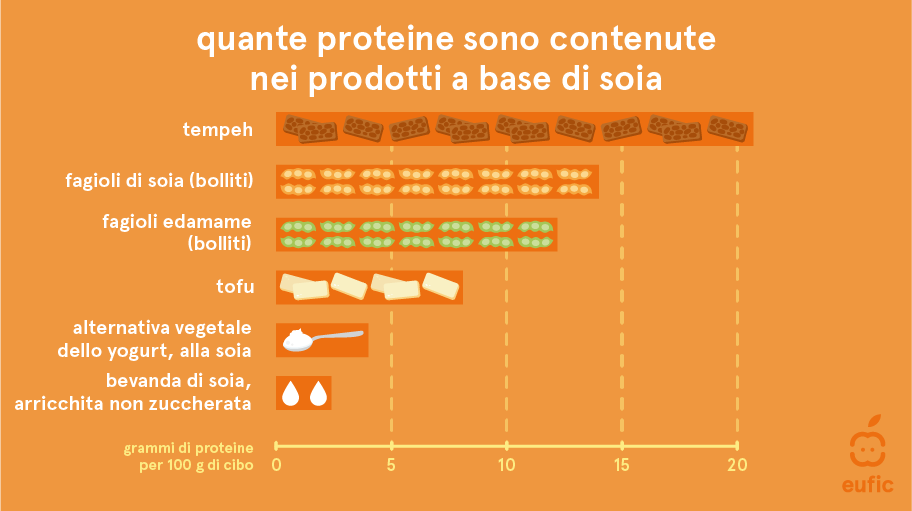 quante proteine sono contenute nei prodotti a base di soia

tempeh

fagioli di soia (bolliti)

fagioli edamame (bolliti)

tofu

alternativa vegetale dello yogurt, alla soia

bevanda di soia, arricchita non zuccherata

grammi di proteine per 100 g di cibo

0 5 10 15 20

eufic